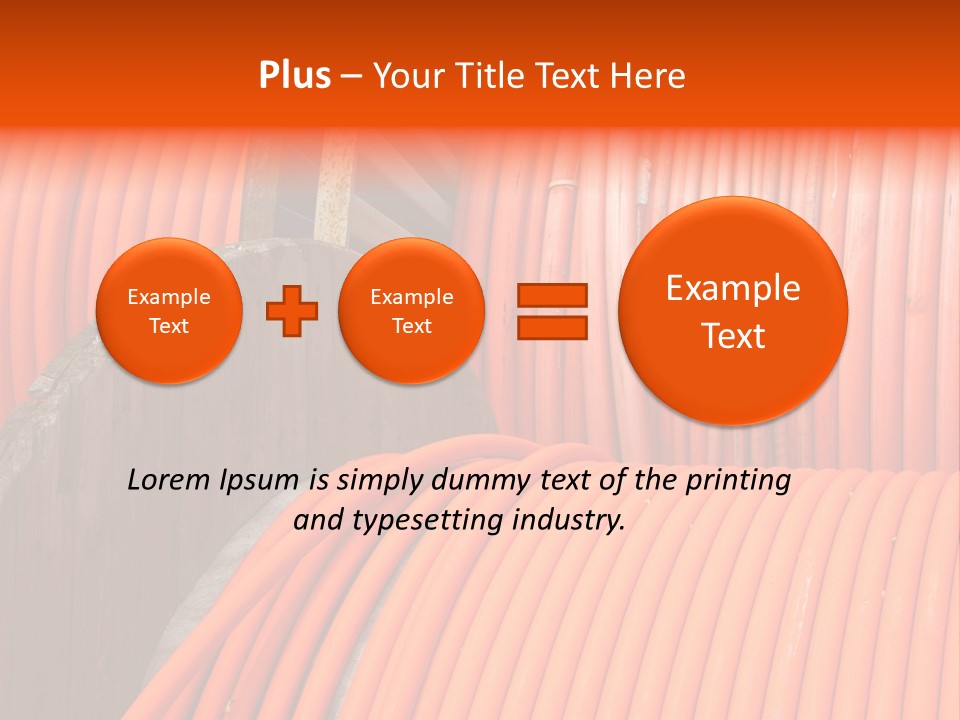 Plus – Your Title Text Here

Example Text

Example Text

Example Text

Lorem Ipsum is simply dummy text of the printing and typesetting industry.